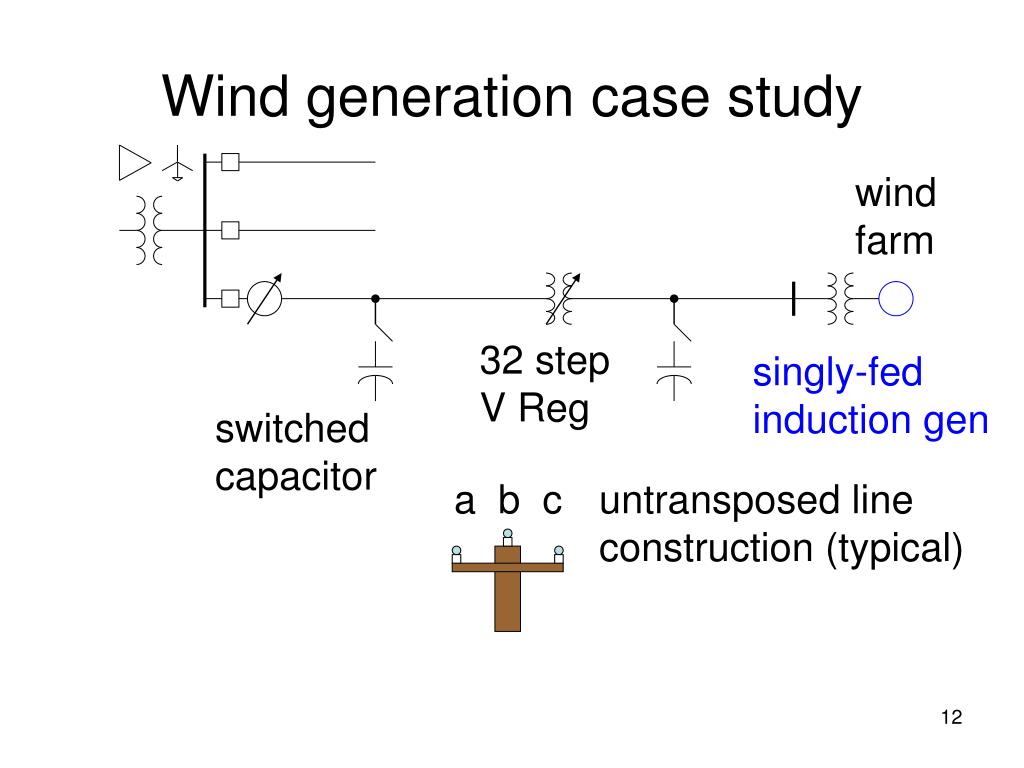 Wind generation case study

wind farm

32 step V Reg

singly-fed induction gen

switched capacitor

a b c

untransposed line construction (typical)

12